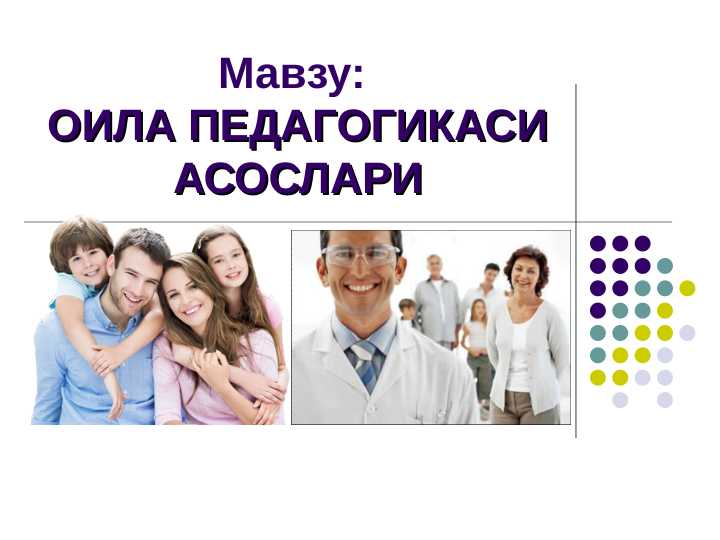 Мавзу:
ОИЛА ПЕДАГОГИКАСИ АСОСЛАРИ